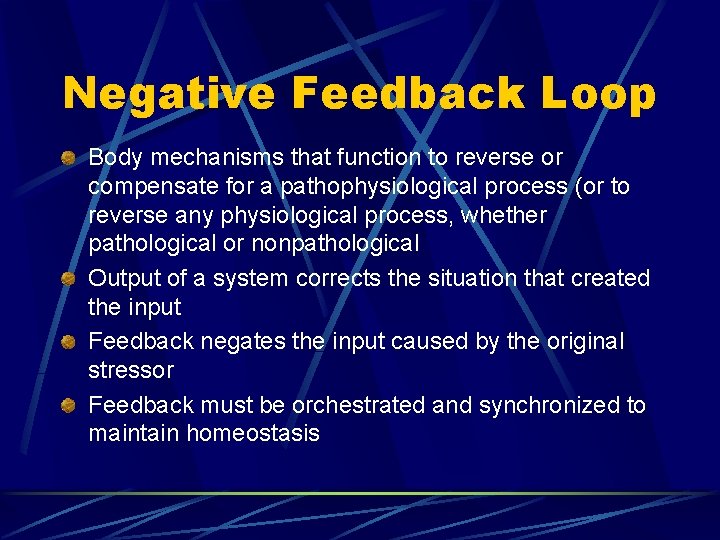 Negative Feedback Loop

Body mechanisms that function to reverse or compensate for a pathophysiological process (or to reverse any physiological process, whether pathological or nonpathological

Output of a system corrects the situation that created the input

Feedback negates the input caused by the original stressor

Feedback must be orchestrated and synchronized to maintain homeostasis